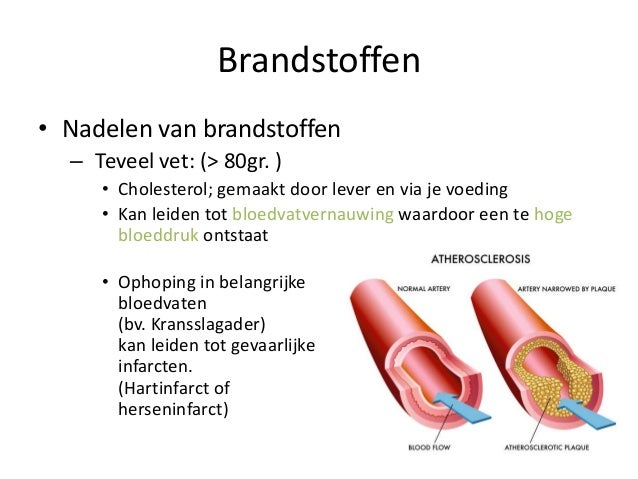 Brandstoffen

• Nadelen van brandstoffen
– Teveel vet: (> 80gr. )
• Cholesterol; gemaakt door lever en via je voeding
• Kan leiden tot bloedvatvernauwing waardoor een te hoge bloeddruk ontstaat

• Ophoping in belangrijke bloedvaten (bv. Kransslagader) kan leiden tot gevaarlijke infarcten. (Hartinfarct of herseninfarct)

ATHEROSCLEROSIS
NORMAL ARTERY
ARTERY NARROWED BY PLAQUE
BLOOD FLOW
ATHEROSCLEROTIC PLAQUE